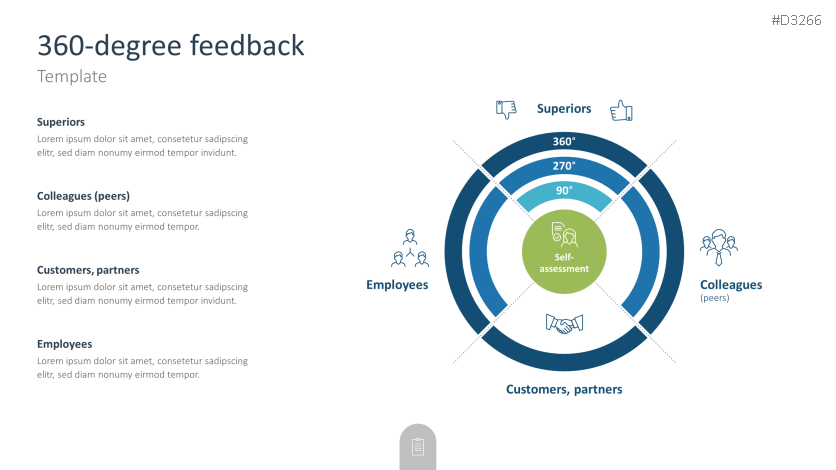 #D3266

360-degree feedback
Template

Superiors
Lorem ipsum dolor sit amet, consetetur sadipscing elitr, sed diam nonumy eirmod tempor invidunt.

Colleagues (peers)
Lorem ipsum dolor sit amet, consetetur sadipscing elitr, sed diam nonumy eirmod tempor.

Customers, partners
Lorem ipsum dolor sit amet, consetetur sadipscing elitr, sed diam nonumy eirmod tempor invidunt.

Employees
Lorem ipsum dolor sit amet, consetetur sadipscing elitr, sed diam nonumy eirmod tempor.

Superiors
360°
270°
90°
Self-assessment
Employees
Colleagues
(peers)
Customers, partners